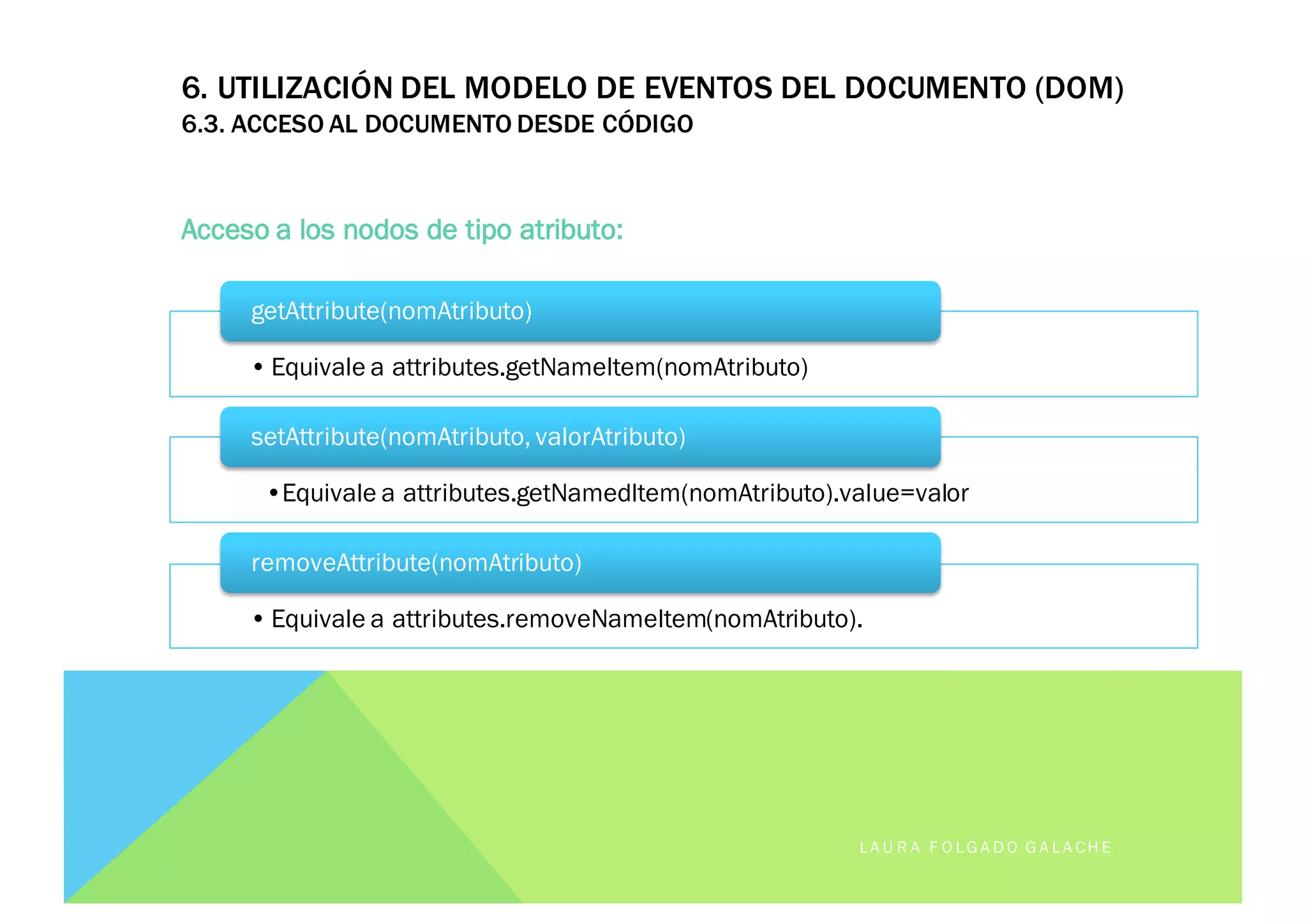 6. UTILIZACIÓN DEL MODELO DE EVENTOS DEL DOCUMENTO (DOM)
6.3. ACCESO AL DOCUMENTO DESDE CÓDIGO

Acceso a los nodos de tipo atributo:

getAttribute(nomAtributo)

• Equivale a attributes.getNameItem(nomAtributo)

setAttribute(nomAtributo, valorAtributo)

• Equivale a attributes.getNamedItem(nomAtributo).value=valor

removeAttribute(nomAtributo)

• Equivale a attributes.removeNameItem(nomAtributo).

LAURA FOLGADO GALACHE